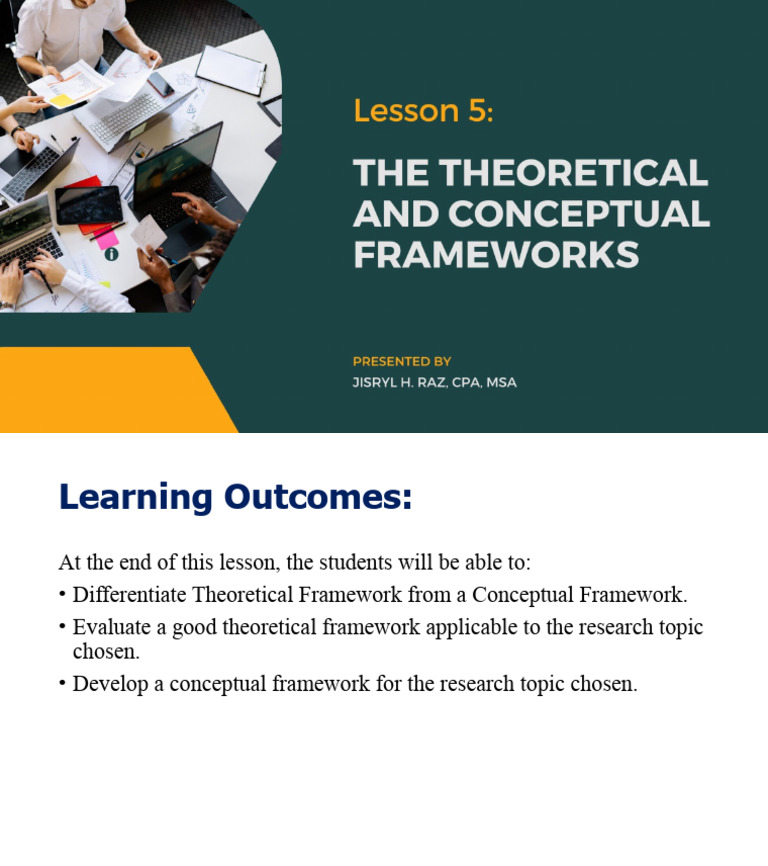 Lesson 5:

THE THEORETICAL AND CONCEPTUAL FRAMEWORKS

PRESENTED BY
JISRYL H. RAZ, CPA, MSA

Learning Outcomes:

At the end of this lesson, the students will be able to:
• Differentiate Theoretical Framework from a Conceptual Framework.
• Evaluate a good theoretical framework applicable to the research topic chosen.
• Develop a conceptual framework for the research topic chosen.